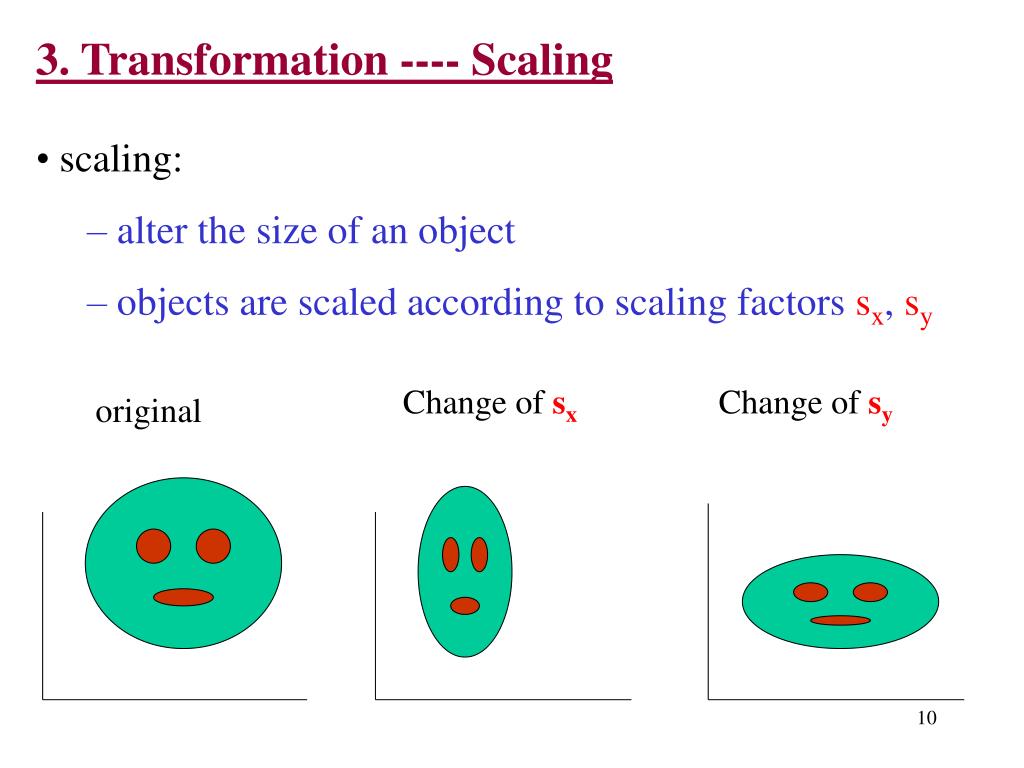 3. Transformation ---- Scaling

• scaling:

– alter the size of an object

– objects are scaled according to scaling factors $s_x$, $s_y$

original

Change of $s_x$

Change of $s_y$

10